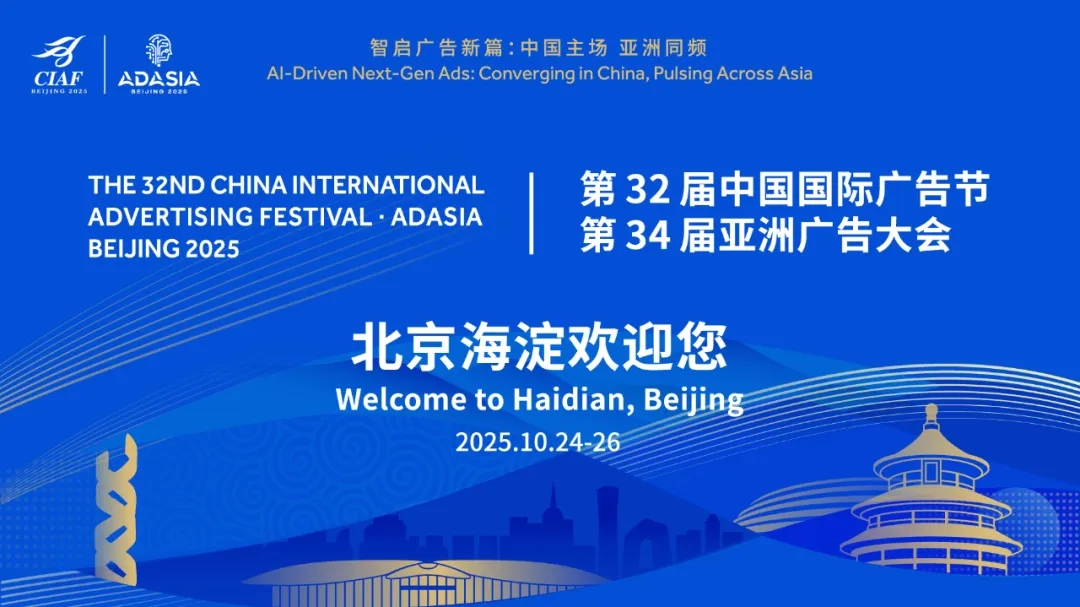 CIAF
BEIJING 2025

ADASIA
BEIJING 2025

智启广告新篇:中国主场 亚洲同频
AI-Driven Next-Gen Ads: Converging in China, Pulsing Across Asia

THE 32ND CHINA INTERNATIONAL ADVERTISING FESTIVAL · ADASIA BEIJING 2025

第 32 届中国国际广告节
第 34 届亚洲广告大会

北京海淀欢迎您
Welcome to Haidian, Beijing
2025.10.24-26